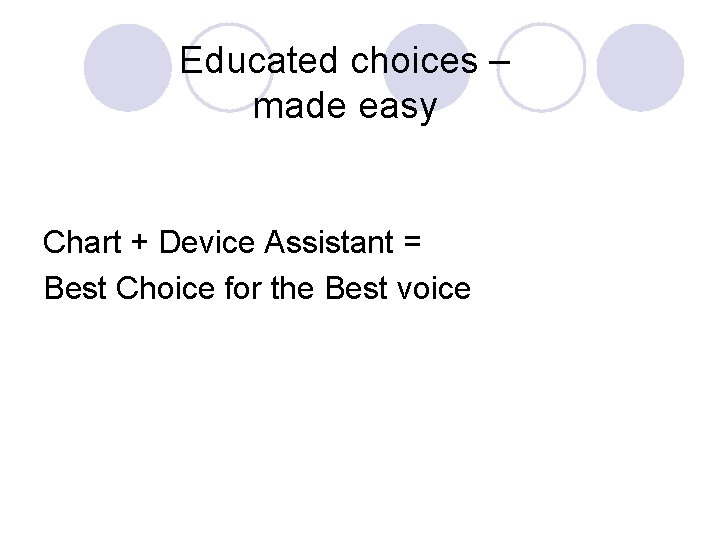 Educated choices – made easy

Chart + Device Assistant =
Best Choice for the Best voice